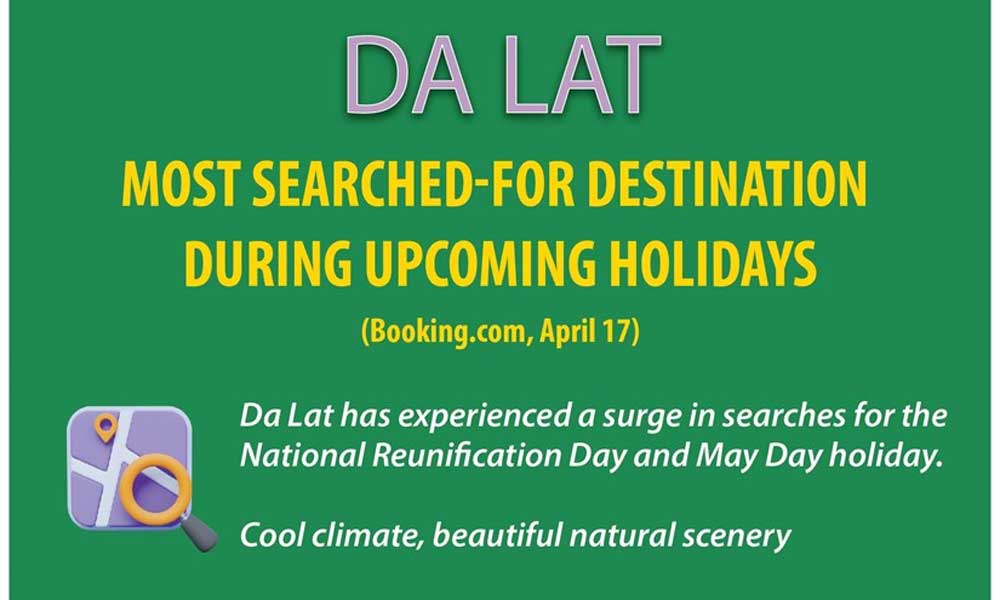 DA LAT

MOST SEARCHED-FOR DESTINATION DURING UPCOMING HOLIDAYS

(Booking.com, April 17)

Da Lat has experienced a surge in searches for the National Reunification Day and May Day holiday.

Cool climate, beautiful natural scenery